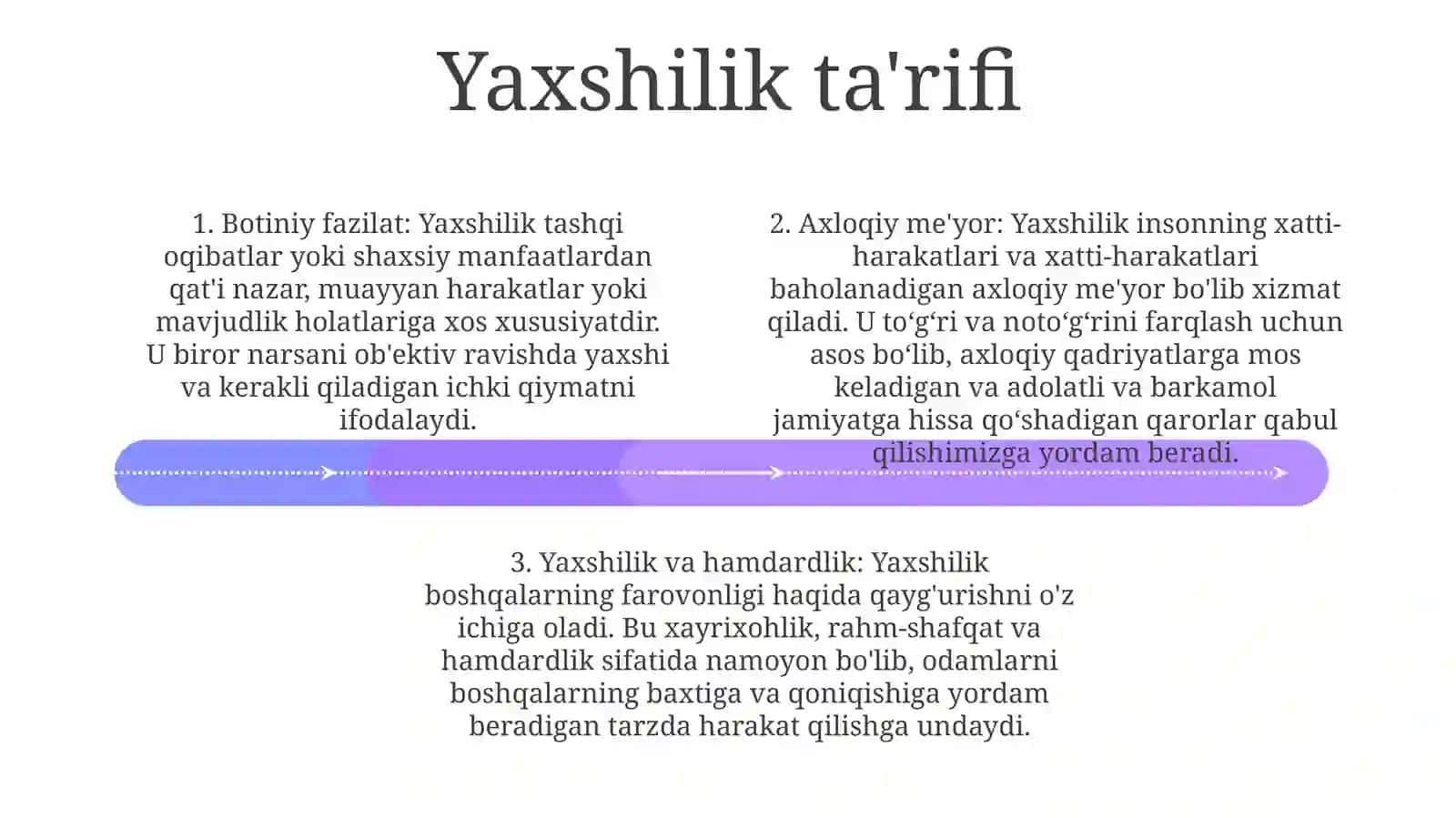 Yaxshilik ta'rifi

1. Botiniy fazilat: Yaxshilik tashqi oqibatlar yoki shaxsiy manfaatlardan qat'i nazar, muayyan harakatlar yoki mavjudlik holatlariga xos xususiyatdir. U biror narsani ob'ektiv ravishda yaxshi va kerakli qiladigan ichki qiymatni ifodalaydi.

2. Axloqiy me'yor: Yaxshilik insonning xatti-harakatlari va xatti-harakatlari baholanadigan axloqiy me'yor bo'lib xizmat qiladi. U to‘g‘ri va noto‘g‘rini farqlash uchun asos bo‘lib, axloqiy qadriyatlarga mos keladigan va adolatli va barkamol jamiyatga hissa qo‘shadigan qarorlar qabul qilishimizga yordam beradi.

3. Yaxshilik va hamdardlik: Yaxshilik boshqalarning farovonligi haqida qayg'urishni o'z ichiga oladi. Bu xayrixohlik, rahm-shafqat va hamdardlik sifatida namoyon bo'lib, odamlarni boshqalarning baxtiga va qoniqishiga yordam beradigan tarzda harakat qilishga undaydi.